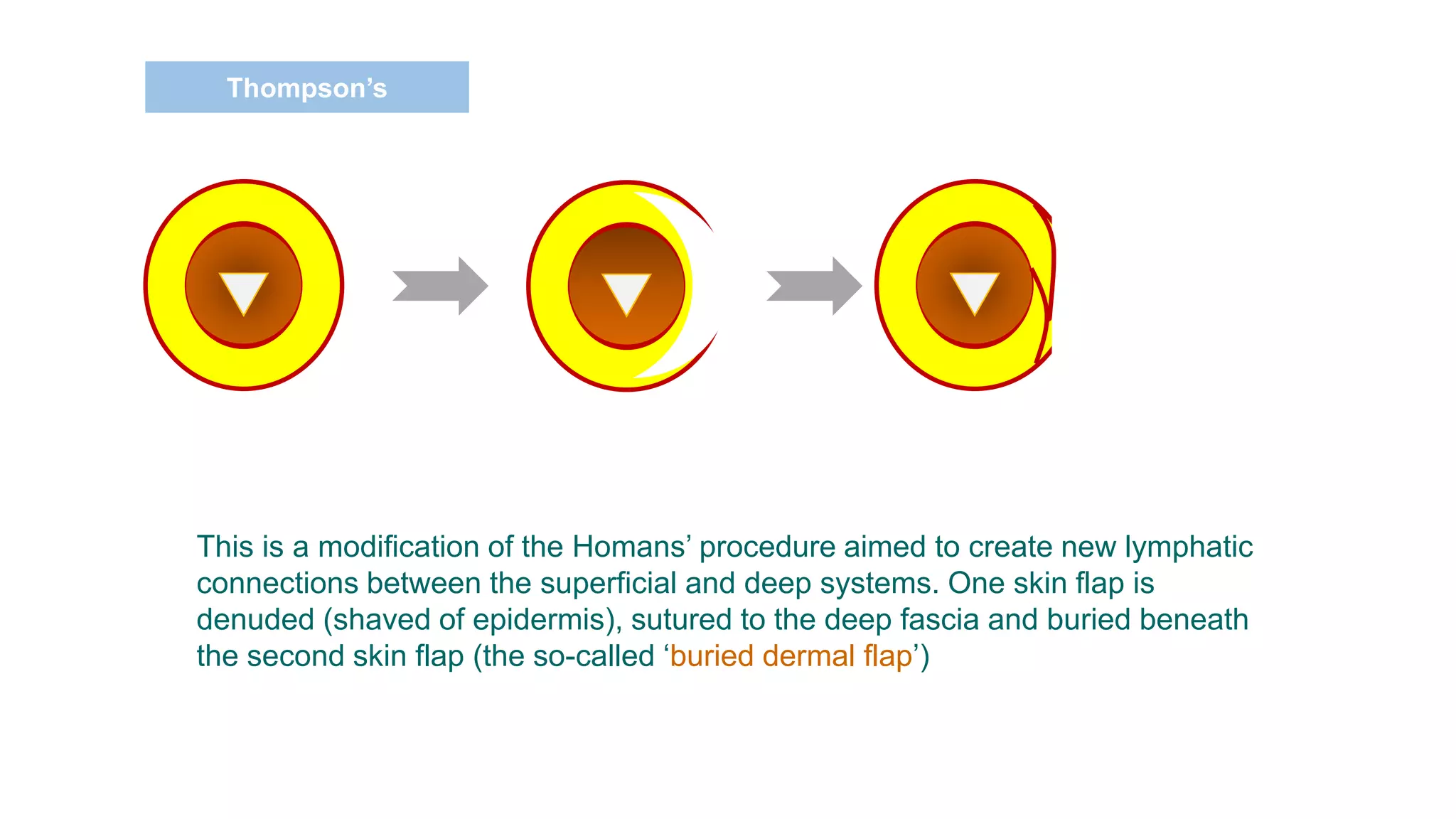 Thompson’s

This is a modification of the Homans’ procedure aimed to create new lymphatic connections between the superficial and deep systems. One skin flap is denuded (shaved of epidermis), sutured to the deep fascia and buried beneath the second skin flap (the so-called ‘buried dermal flap’)